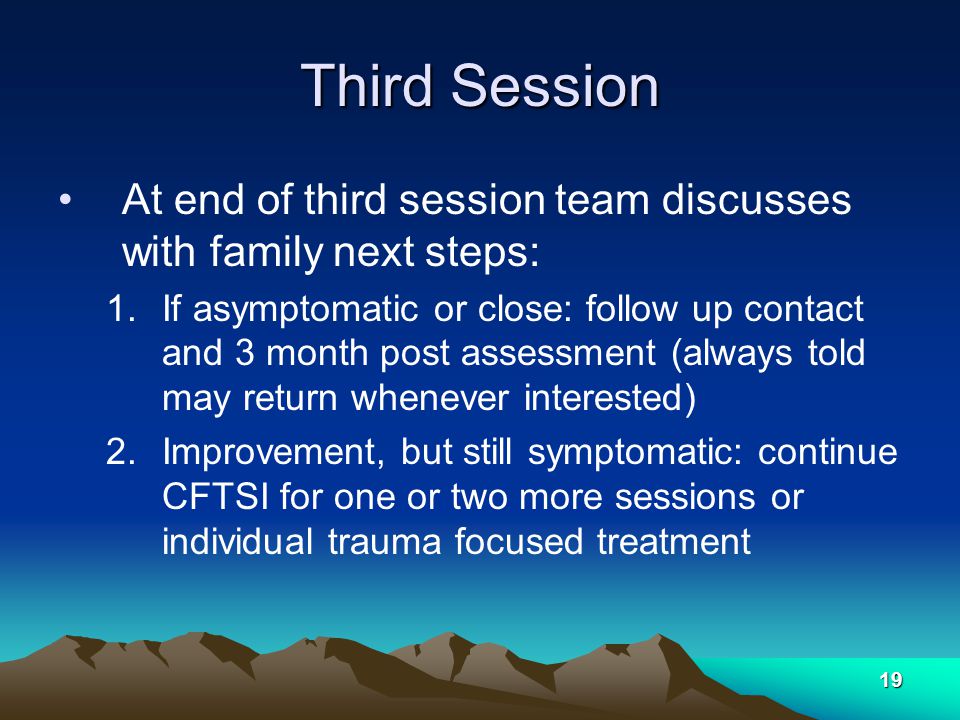 Third Session

• At end of third session team discusses with family next steps:

1. If asymptomatic or close: follow up contact and 3 month post assessment (always told may return whenever interested)

2. Improvement, but still symptomatic: continue CFTSI for one or two more sessions or individual trauma focused treatment

19